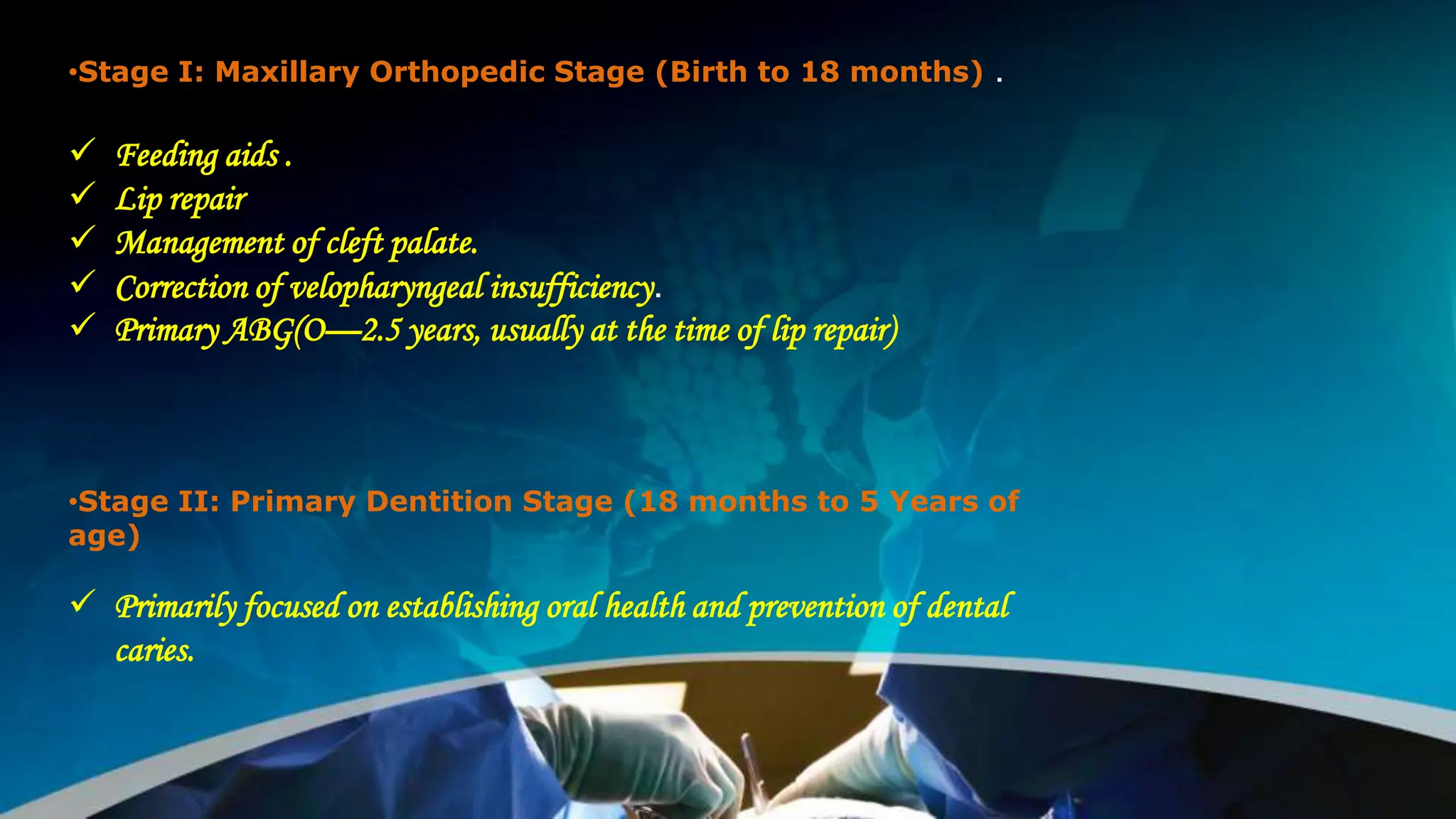 •Stage I: Maxillary Orthopedic Stage (Birth to 18 months) .

✓ Feeding aids .
✓ Lip repair
✓ Management of cleft palate.
✓ Correction of velopharyngeal insufficiency.
✓ Primary ABG(O—2.5 years, usually at the time of lip repair)

•Stage II: Primary Dentition Stage (18 months to 5 Years of age)

✓ Primarily focused on establishing oral health and prevention of dental caries.